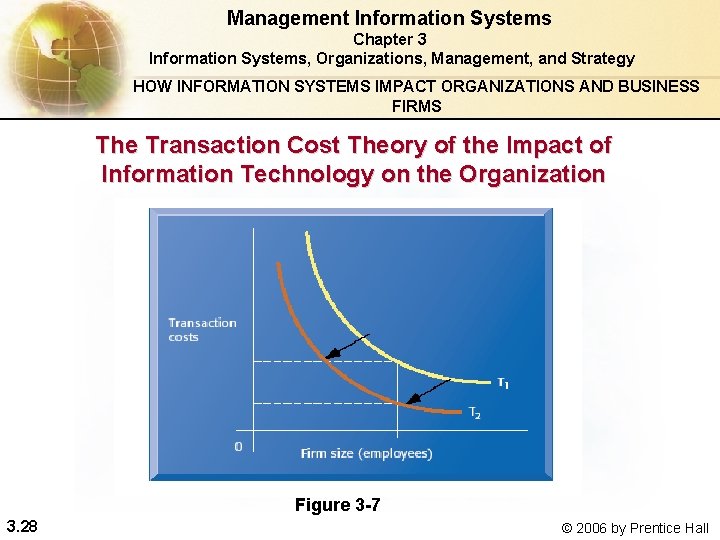 Management Information Systems
Chapter 3
Information Systems, Organizations, Management, and Strategy

HOW INFORMATION SYSTEMS IMPACT ORGANIZATIONS AND BUSINESS FIRMS

The Transaction Cost Theory of the Impact of Information Technology on the Organization

Transaction costs

$T_1$

$T_2$

0

Firm size (employees)

Figure 3-7

3.28

© 2006 by Prentice Hall